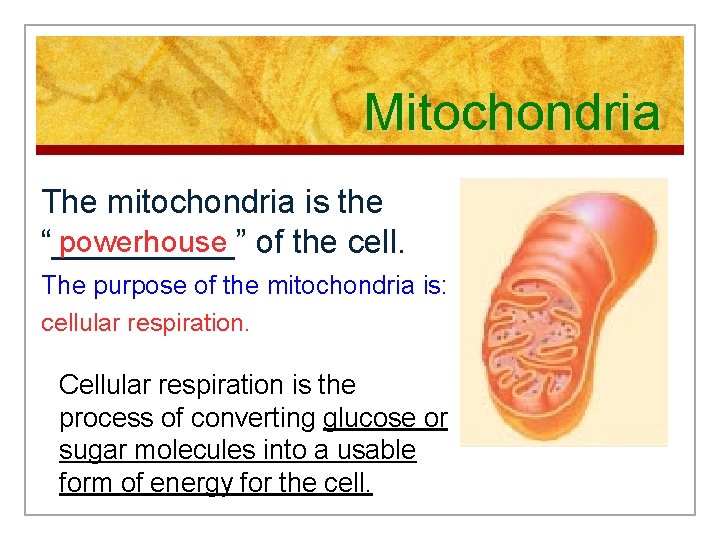 Mitochondria

The mitochondria is the "powerhouse" of the cell.

The purpose of the mitochondria is: cellular respiration.

Cellular respiration is the process of converting glucose or sugar molecules into a usable form of energy for the cell.